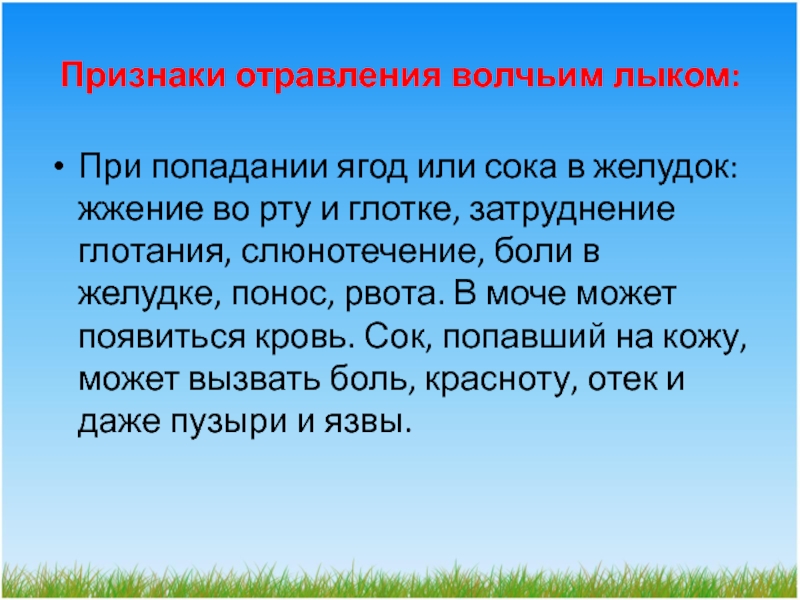 Признаки отравления волчьим лыком:

• При попадании ягод или сока в желудок: жжение во рту и глотке, затруднение глотания, слюнотечение, боли в желудке, понос, рвота. В моче может появиться кровь. Сок, попавший на кожу, может вызвать боль, красноту, отек и даже пузыри и язвы.